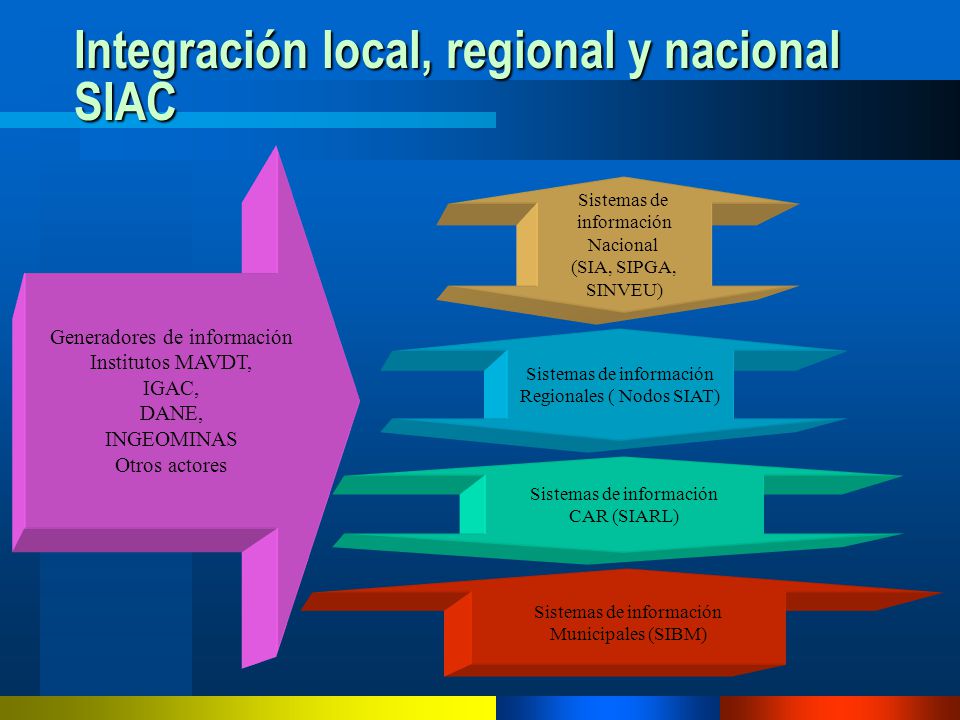 Integración local, regional y nacional SIAC

Generadores de información
Institutos MAVDT,
IGAC,
DANE,
INGEOMINAS
Otros actores

Sistemas de información Nacional (SIA, SIPGA, SINVEU)

Sistemas de información Regionales ( Nodos SIAT)

Sistemas de información CAR (SIARL)

Sistemas de información Municipales (SIBM)